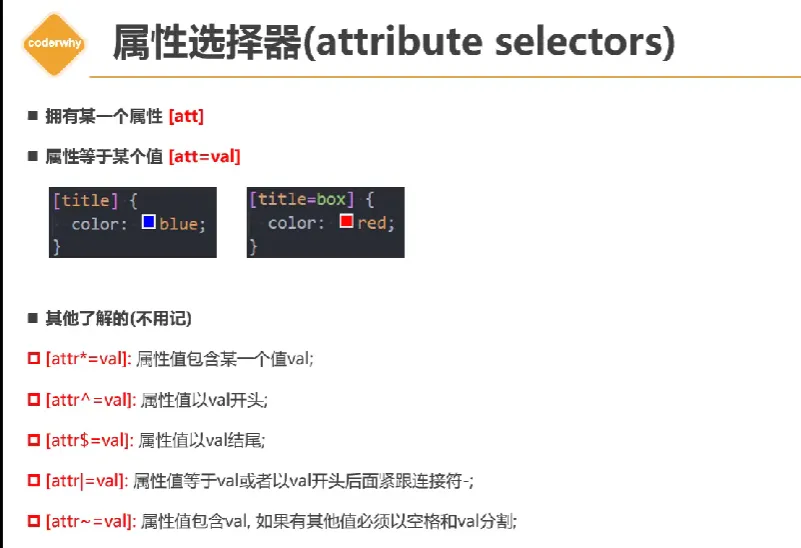 coderwhy

属性选择器(attribute selectors)

■ 拥有某一个属性 [att]

■ 属性等于某个值 [att=val]

[title] {
  color: blue;
}

[title=box] {
  color: red;
}

■ 其他了解的(不用记)

□ [attr*=val]: 属性值包含某一个值val;

□ [attr^=val]: 属性值以val开头;

□ [attr$=val]: 属性值以val结尾;

□ [attr|=val]: 属性值等于val或者以val开头后面紧跟连接符-;

□ [attr~=val]: 属性值包含val, 如果有其他值必须以空格和val分割;